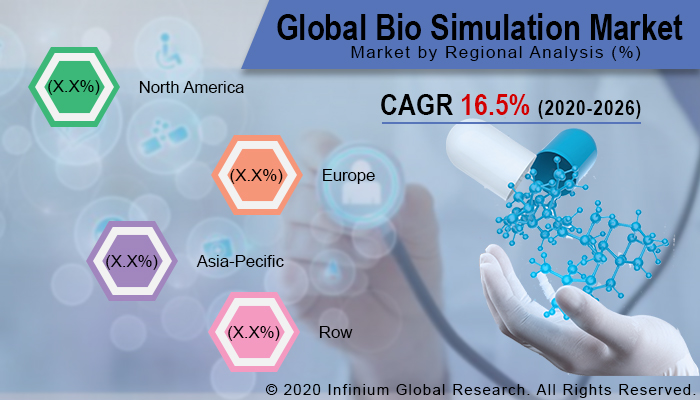 Global Bio Simulation Market
Market by Regional Analysis (%)

(X.X%) North America

CAGR 16.5% (2020-2026)

(X.X%) Europe

(X.X%) Asia-Pecific

(X.X%) Row

© 2020 Infinium Global Research. All Rights Reserved.